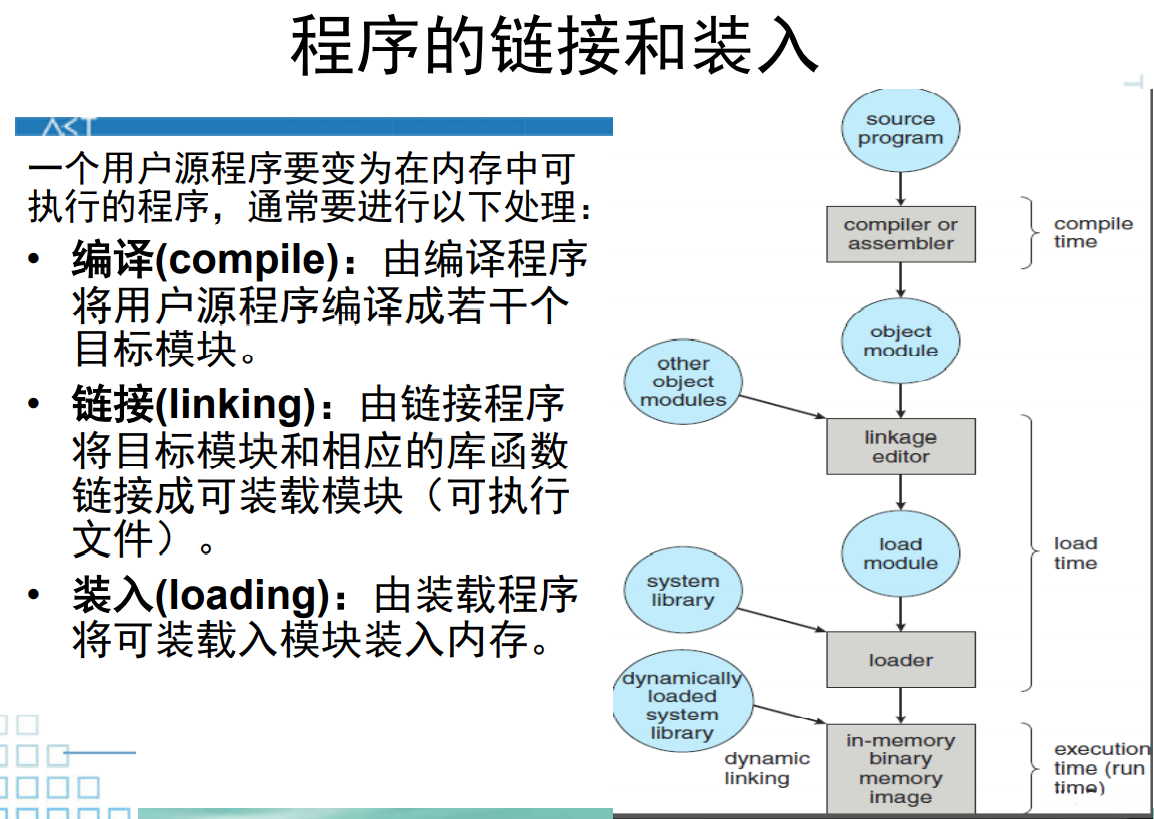 程序的链接和装入

一个用户源程序要变为在内存中可执行的程序，通常要进行以下处理：

• 编译(compile)：由编译程序将用户源程序编译成若干个目标模块。
• 链接(linking)：由链接程序将目标模块和相应的库函数链接成可装载模块（可执行文件）。
• 装入(loading)：由装载程序将可装载入模块装入内存。

source program
compiler or assembler
compile time
object module
other object modules
linkage editor
load module
load time
system library
loader
dynamically loaded system library
dynamic linking
in-memory binary memory image
execution time (run time)